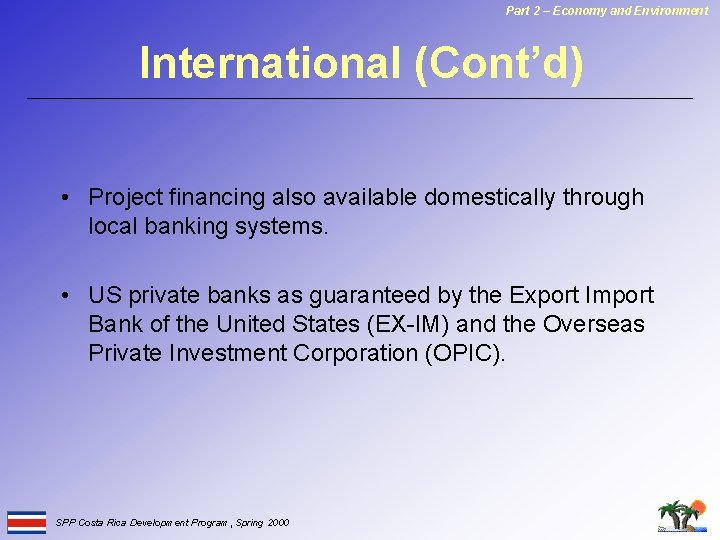 Part 2 – Economy and Environment

International (Cont'd)

• Project financing also available domestically through local banking systems.

• US private banks as guaranteed by the Export Import Bank of the United States (EX-IM) and the Overseas Private Investment Corporation (OPIC).

SPP Costa Rica Development Program , Spring 2000